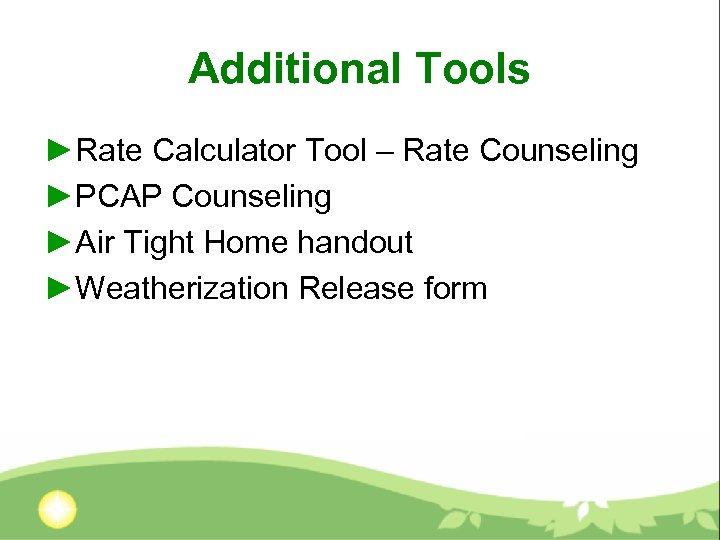 Additional Tools

►Rate Calculator Tool – Rate Counseling
►PCAP Counseling
►Air Tight Home handout
►Weatherization Release form